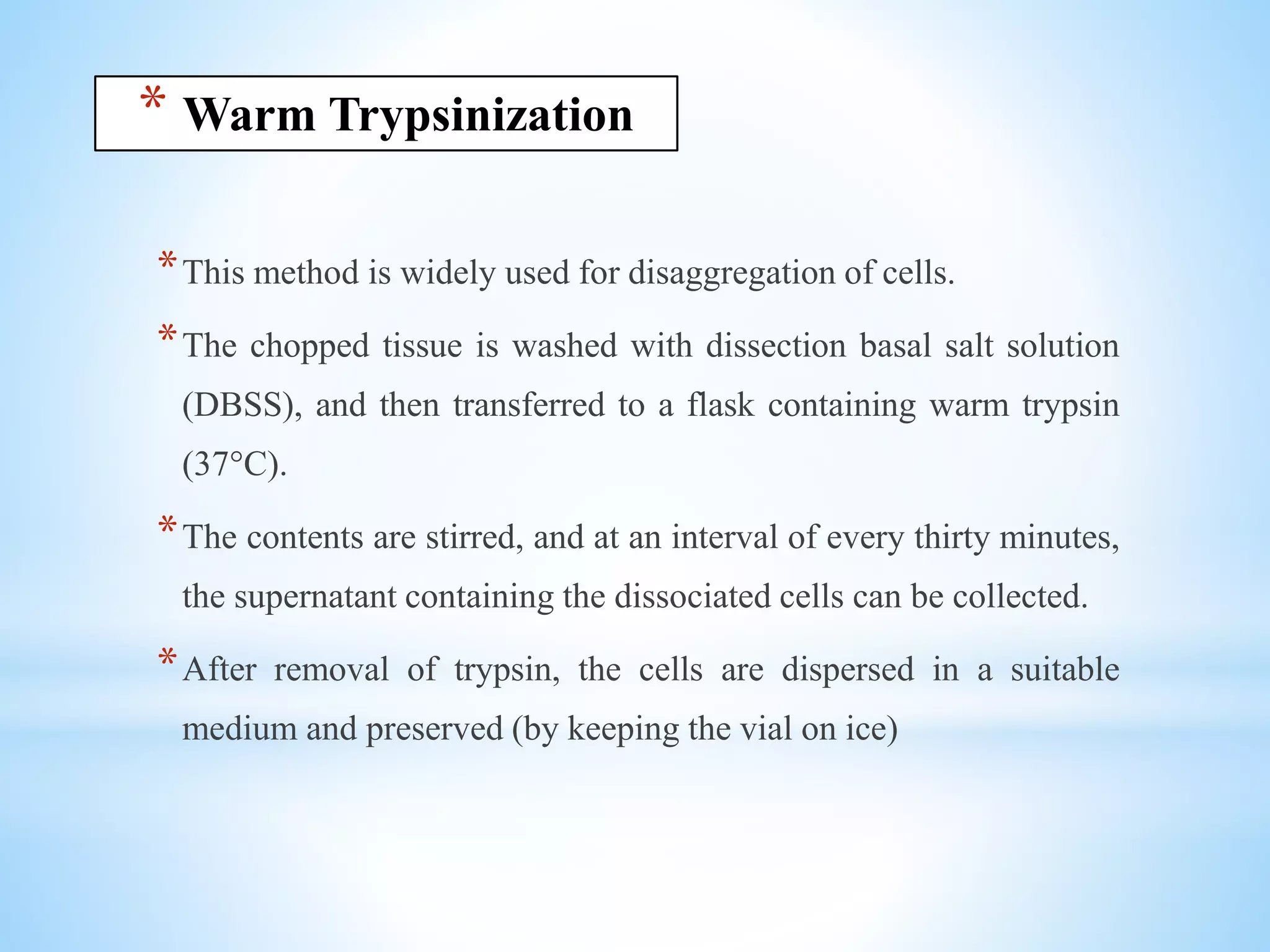 * Warm Trypsinization

* This method is widely used for disaggregation of cells.

* The chopped tissue is washed with dissection basal salt solution (DBSS), and then transferred to a flask containing warm trypsin (37°C).

* The contents are stirred, and at an interval of every thirty minutes, the supernatant containing the dissociated cells can be collected.

* After removal of trypsin, the cells are dispersed in a suitable medium and preserved (by keeping the vial on ice)